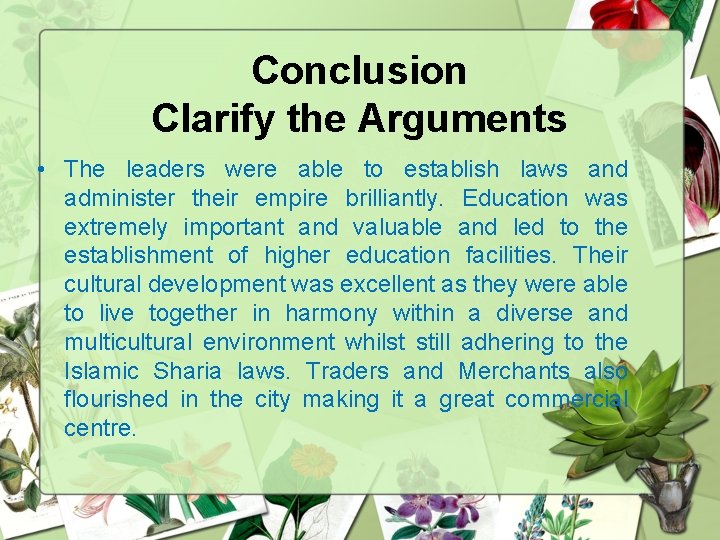 Conclusion
Clarify the Arguments

• The leaders were able to establish laws and administer their empire brilliantly. Education was extremely important and valuable and led to the establishment of higher education facilities. Their cultural development was excellent as they were able to live together in harmony within a diverse and multicultural environment whilst still adhering to the Islamic Sharia laws. Traders and Merchants also flourished in the city making it a great commercial centre.